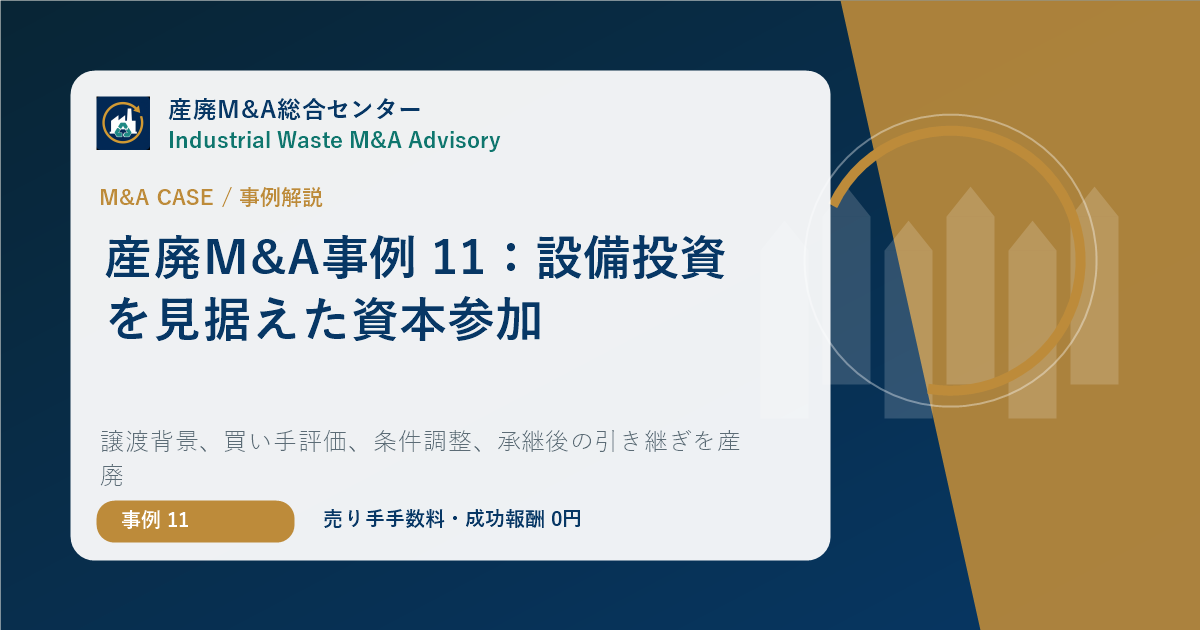 産廃M&A総合センター
Industrial Waste M&A Advisory

M&A CASE / 事例解説

産廃M&A事例 11：設備投資を見据えた資本参加

譲渡背景、買い手評価、条件調整、承継後の引き継ぎを産廃

事例 11

売り手手数料・成功報酬 0円